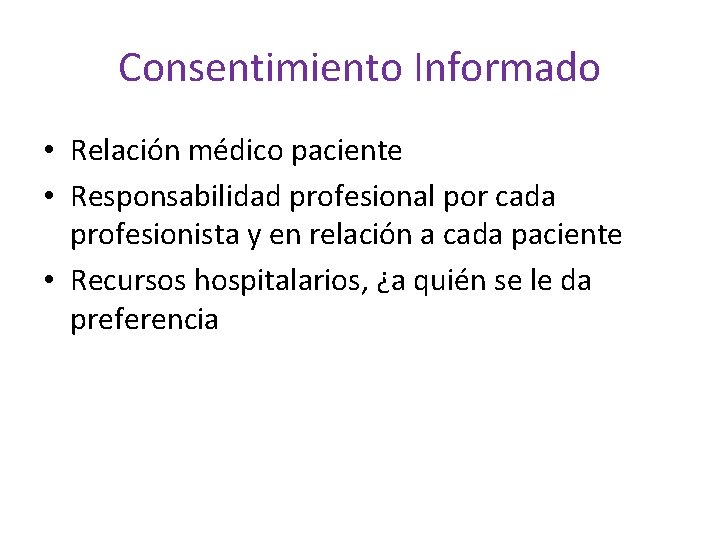 Consentimiento Informado

• Relación médico paciente
• Responsabilidad profesional por cada profesionista y en relación a cada paciente
• Recursos hospitalarios, ¿a quién se le da preferencia